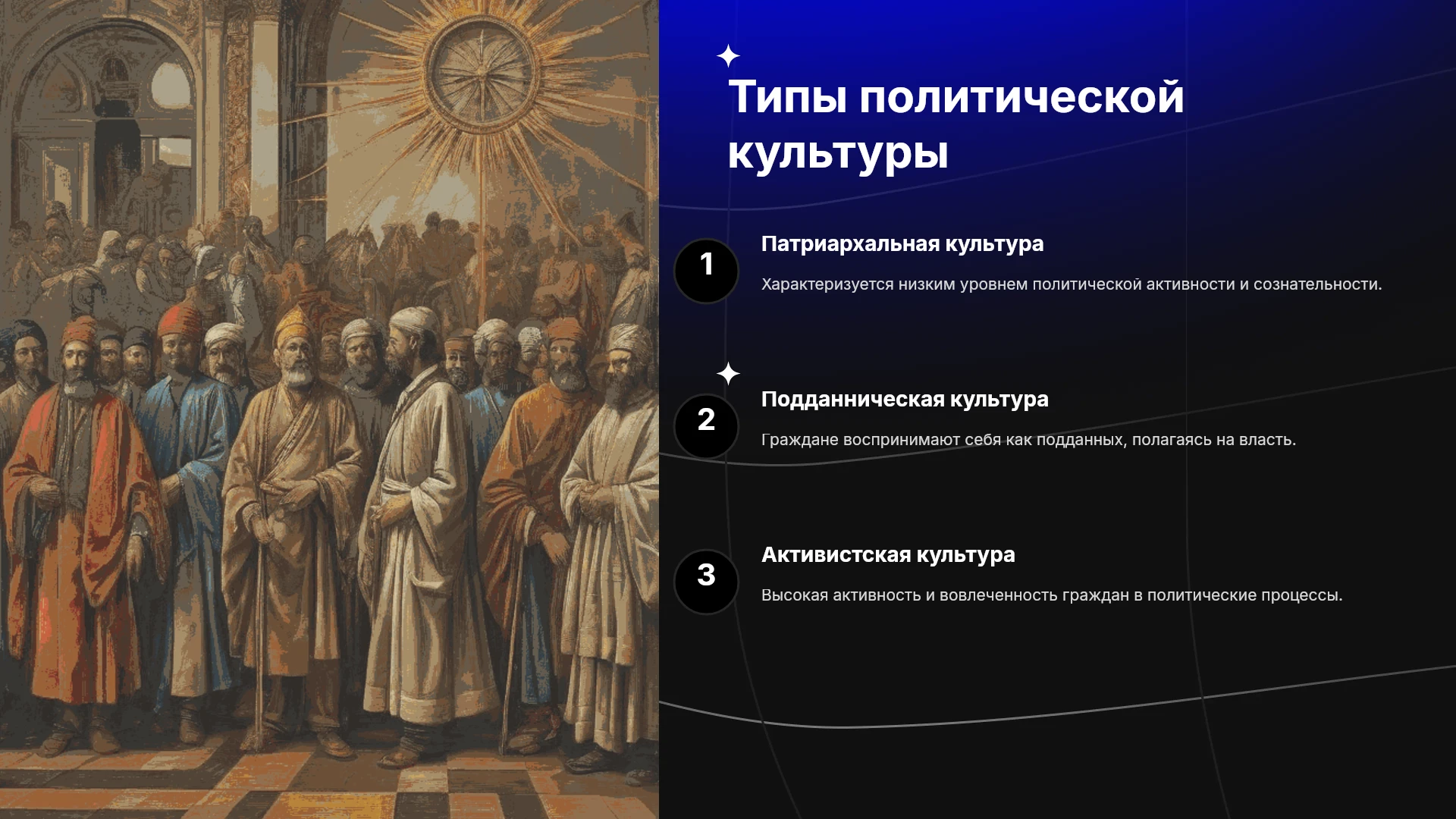 Типы политической культуры

1

Патриархальная культура

Характеризуется низким уровнем политической активности и сознательности.

2

Подданническая культура

Граждане воспринимают себя как подданных, полагаясь на власть.

3

Активистская культура

Высокая активность и вовлеченность граждан в политические процессы.